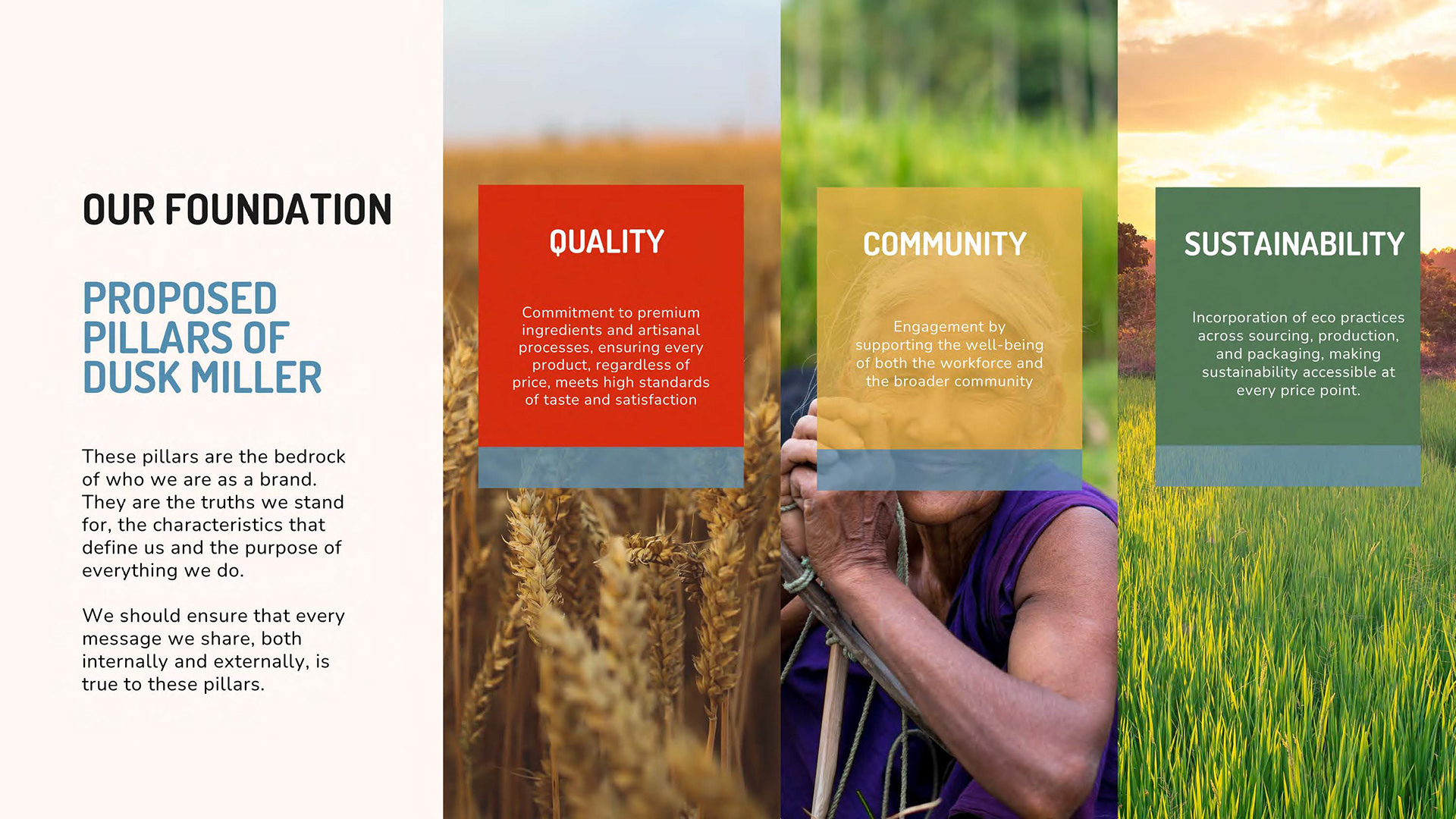 OUR FOUNDATION

PROPOSED PILLARS OF DUSK MILLER

These pillars are the bedrock of who we are as a brand. They are the truths we stand for, the characteristics that define us and the purpose of everything we do.

We should ensure that every message we share, both internally and externally, is true to these pillars.

QUALITY

Commitment to premium ingredients and artisanal processes, ensuring every product, regardless of price, meets high standards of taste and satisfaction

COMMUNITY

Engagement by supporting the well-being of both the workforce and the broader community

SUSTAINABILITY

Incorporation of eco practices across sourcing, production, and packaging, making sustainability accessible at every price point.